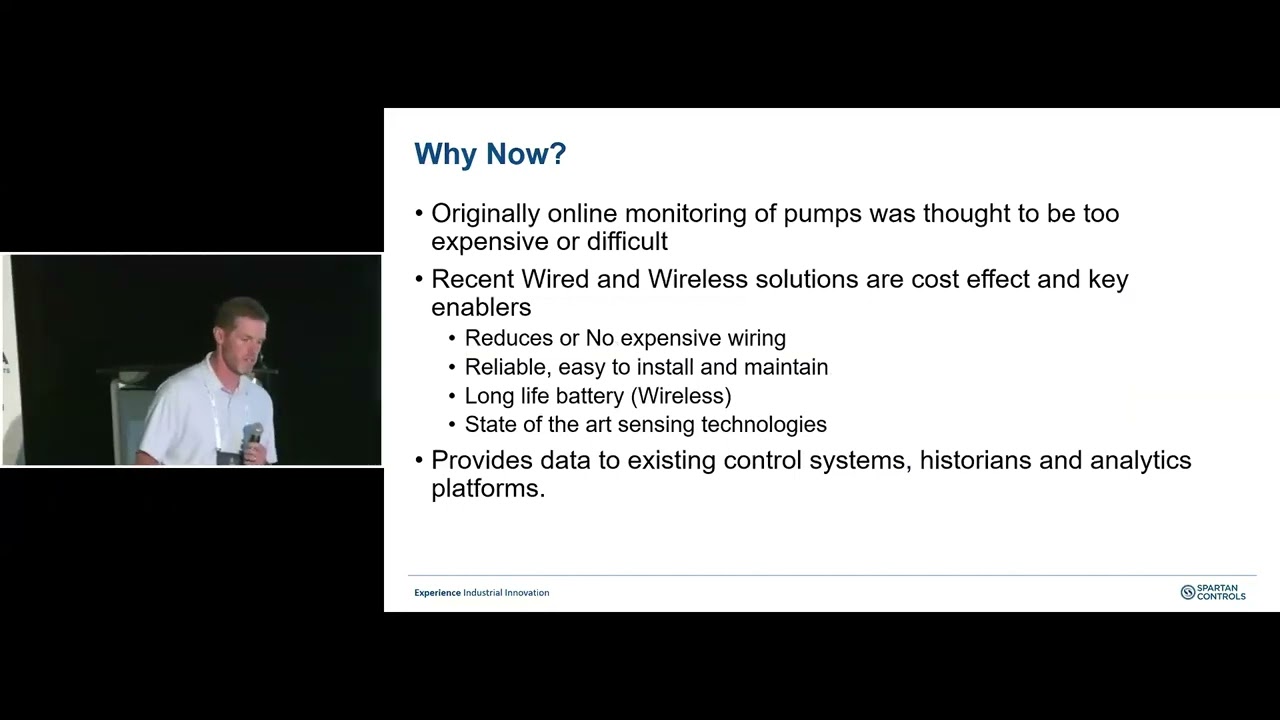 Why Now?

• Originally online monitoring of pumps was thought to be too expensive or difficult

• Recent Wired and Wireless solutions are cost effect and key enablers
 • Reduces or No expensive wiring
 • Reliable, easy to install and maintain
 • Long life battery (Wireless)
 • State of the art sensing technologies

• Provides data to existing control systems, historians and analytics platforms.

Experience Industrial Innovation

SPARTAN CONTROLS